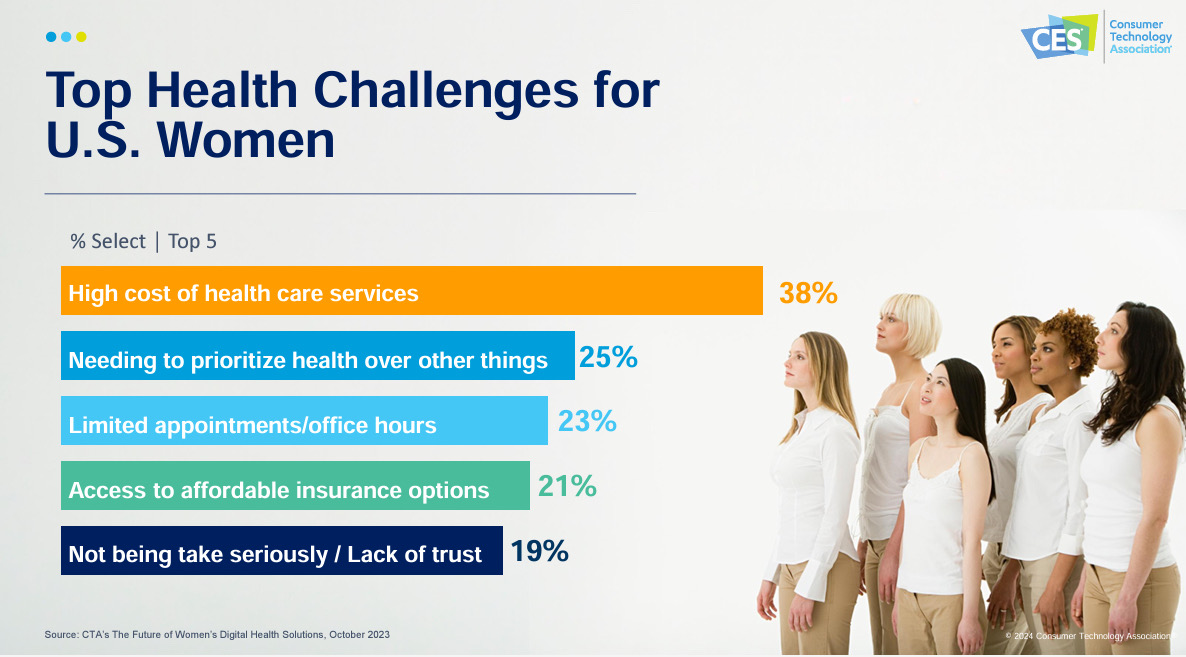 CES Consumer Technology Association

Top Health Challenges for U.S. Women

% Select | Top 5

High cost of health care services 38%

Needing to prioritize health over other things 25%

Limited appointments/office hours 23%

Access to affordable insurance options 21%

Not being take seriously / Lack of trust 19%

Source: CTA's The Future of Women's Digital Health Solutions, October 2023

© 2024 Consumer Technology Association